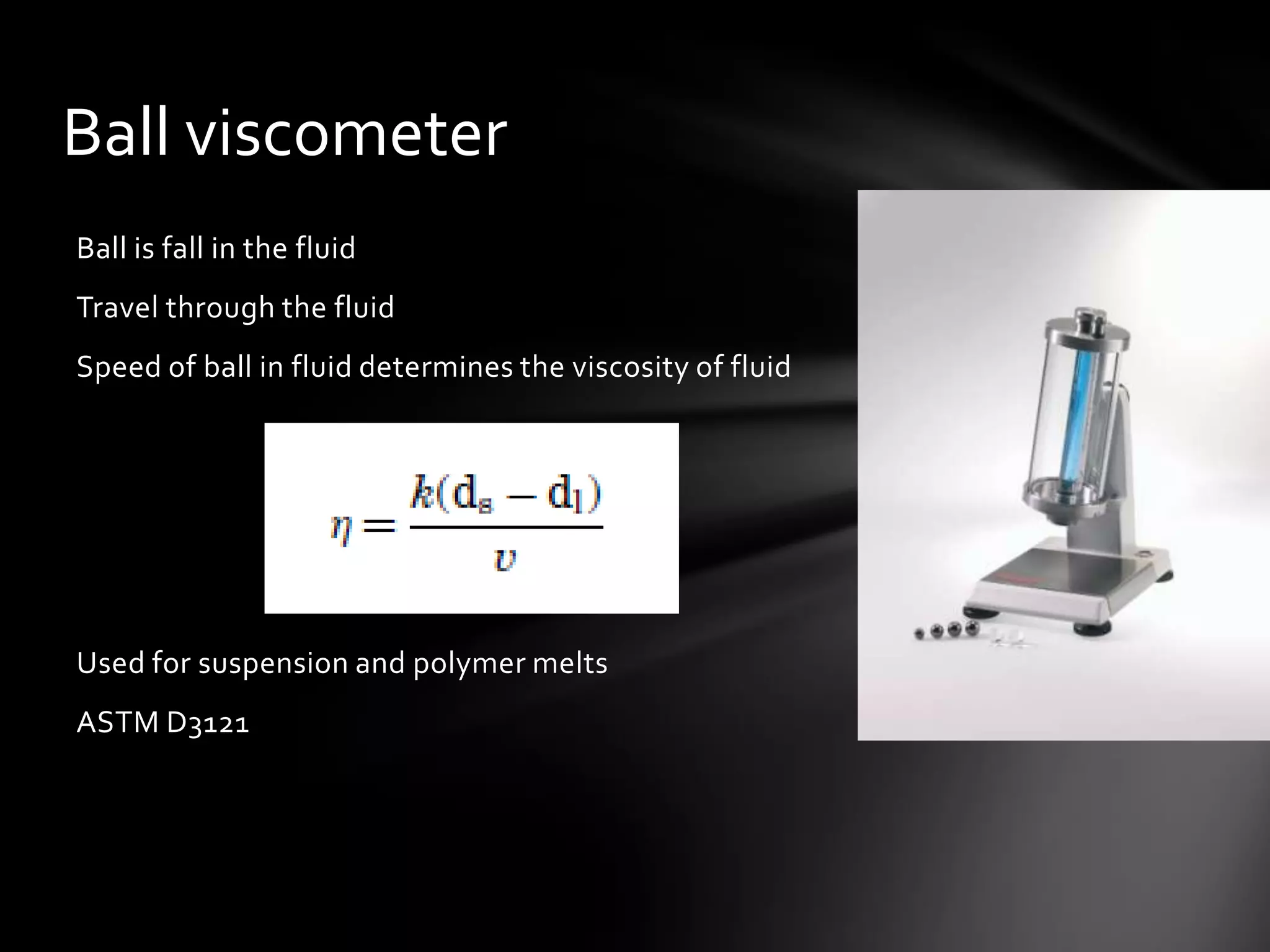 Ball viscometer

Ball is fall in the fluid

Travel through the fluid

Speed of ball in fluid determines the viscosity of fluid

$\eta = \frac{k(d_s - d_l)}{v}$

Used for suspension and polymer melts

ASTM D3121